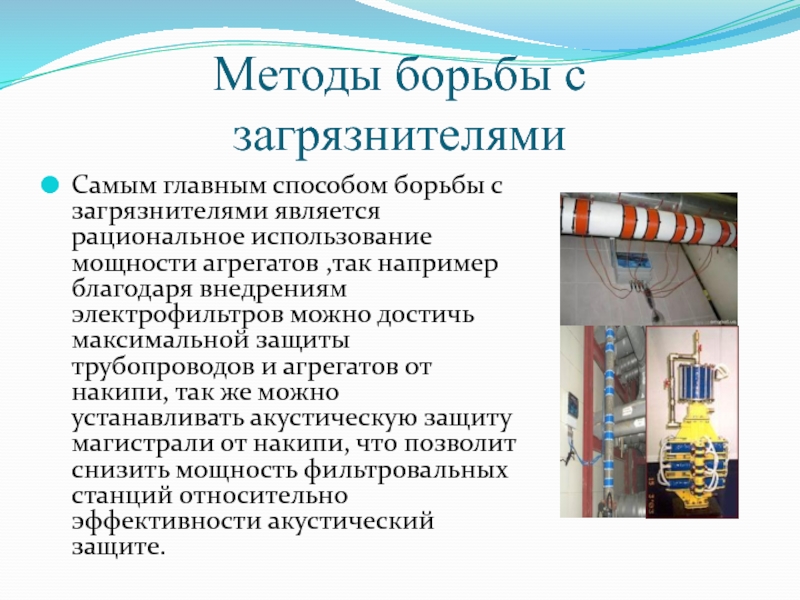 Методы борьбы с загрязнителями

Самым главным способом борьбы с загрязнителями является рациональное использование мощности агрегатов ,так например благодаря внедрениям электрофильтров можно достичь максимальной защиты трубопроводов и агрегатов от накипи, так же можно устанавливать акустическую защиту магистрали от накипи, что позволит снизить мощность фильтровальных станций относительно эффективности акустический защите.